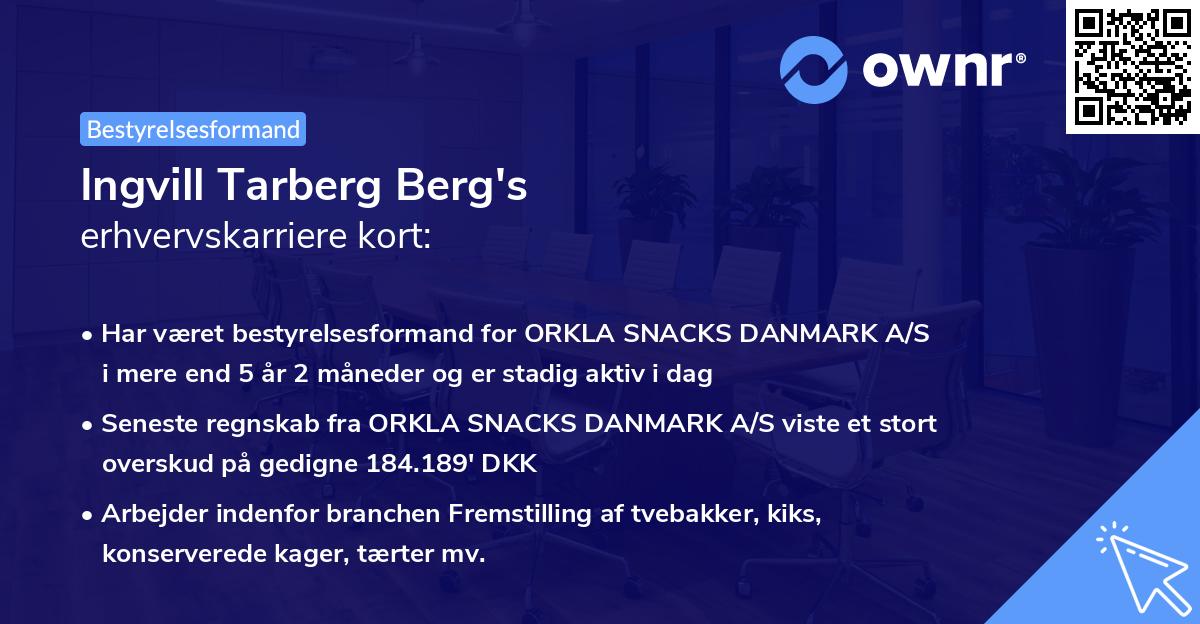 ownr®

Bestyrelsesformand

Ingvill Tarberg Berg's
erhvervskarriere kort:

• Har været bestyrelsesformand for ORKLA SNACKS DANMARK A/S i mere end 5 år 2 måneder og er stadig aktiv i dag

• Seneste regnskab fra ORKLA SNACKS DANMARK A/S viste et stort overskud på gedigne 184.189' DKK

• Arbejder indenfor branchen Fremstilling af tvebakker, kiks, konserverede kager, tærter mv.